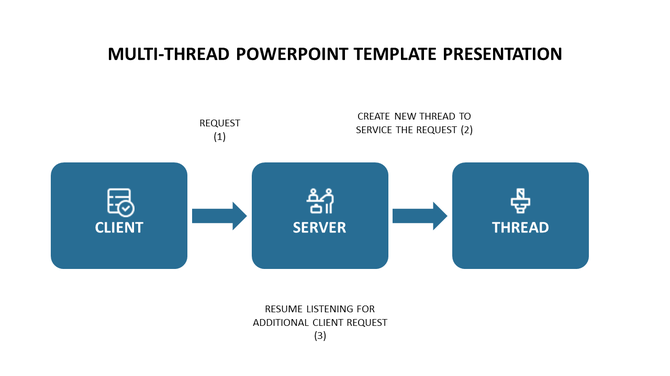 MULTI-THREAD POWERPOINT TEMPLATE PRESENTATION

REQUEST
(1)

CREATE NEW THREAD TO
SERVICE THE REQUEST (2)

CLIENT

SERVER

THREAD

RESUME LISTENING FOR
ADDITIONAL CLIENT REQUEST
(3)